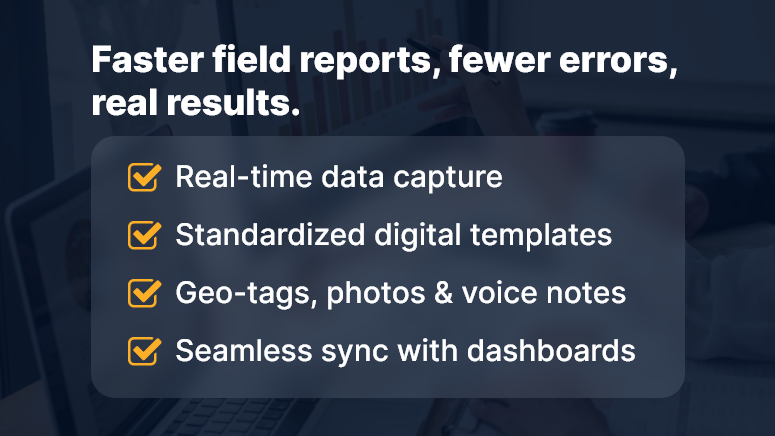 Faster field reports, fewer errors, real results.

Real-time data capture

Standardized digital templates

Geo-tags, photos & voice notes

Seamless sync with dashboards